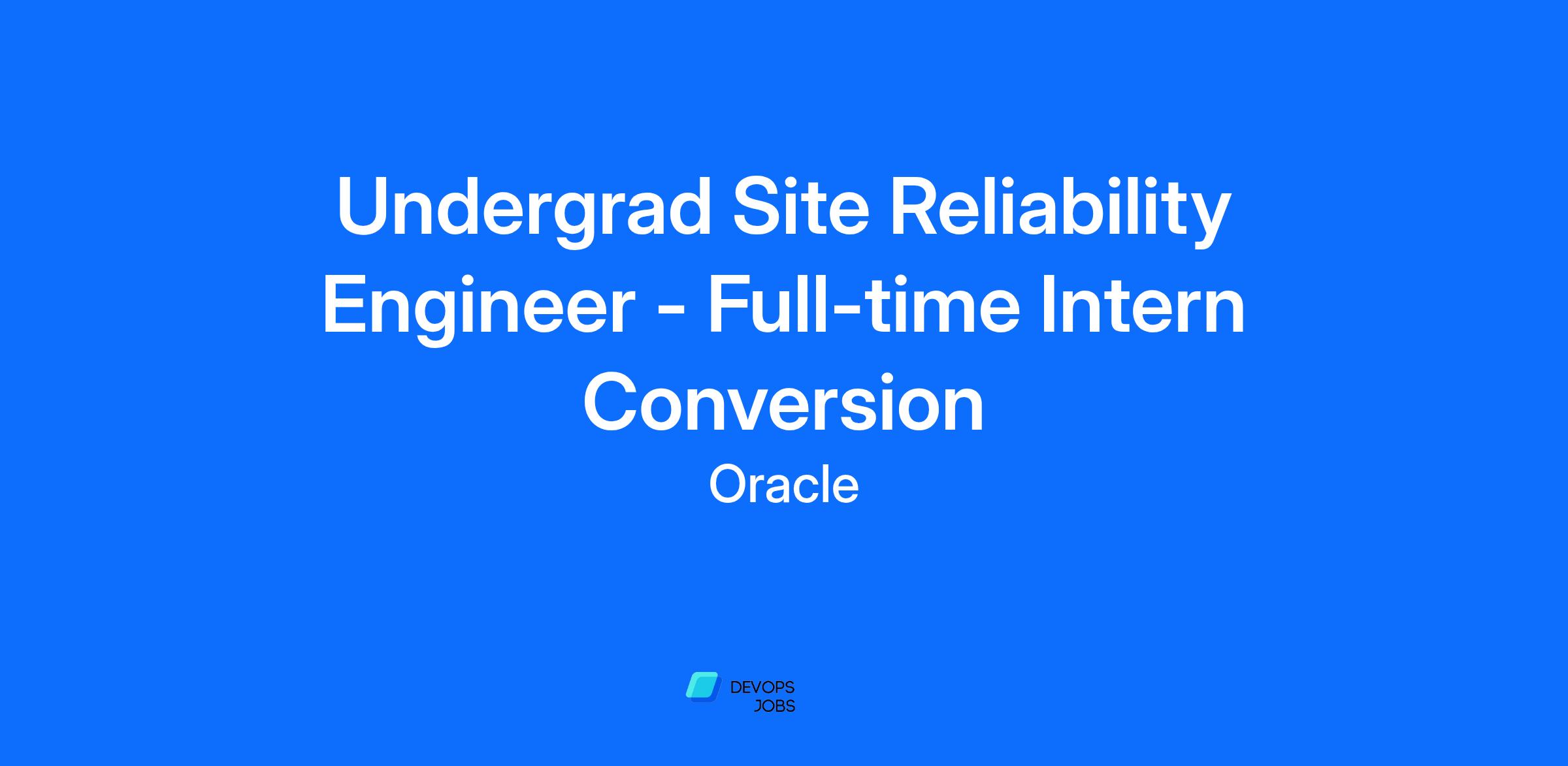 Undergrad Site Reliability Engineer - Full-time Intern Conversion

Oracle

DEVOPS
JOBS